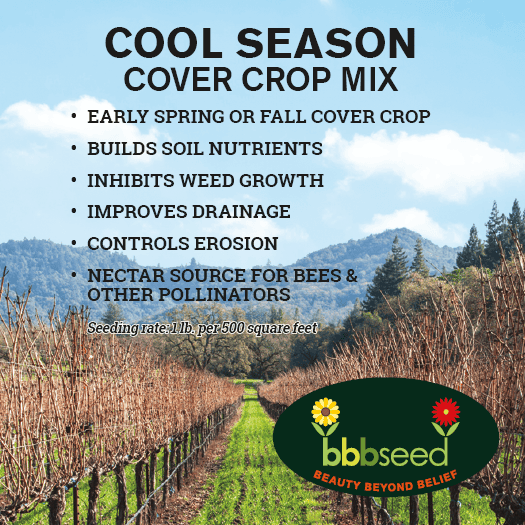 COOL SEASON
COVER CROP MIX

• EARLY SPRING OR FALL COVER CROP
• BUILDS SOIL NUTRIENTS
• INHIBITS WEED GROWTH
• IMPROVES DRAINAGE
• CONTROLS EROSION
• NECTAR SOURCE FOR BEES & OTHER POLLINATORS

Seeding rate: 1 lb. per 500 square feet

bbbseed
BEAUTY BEYOND BELIEF